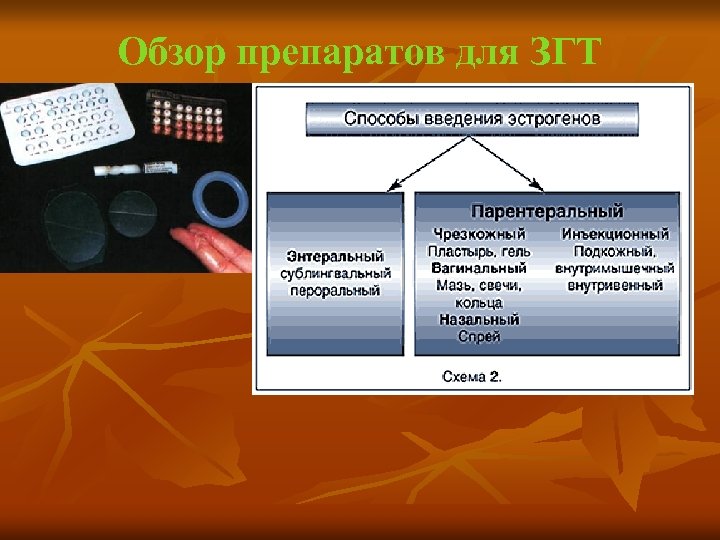 Обзор препаратов для ЗГТ

Способы введения эстрогенов

Энтеральный
сублингвальный
пероральный

Парентеральный

Чрезкожный
Пластырь, гель
Вагинальный
Мазь, свечи,
кольца
Назальный
Спрей

Инъекционный
Подкожный,
внутримышечный
внутривенный

Схема 2.